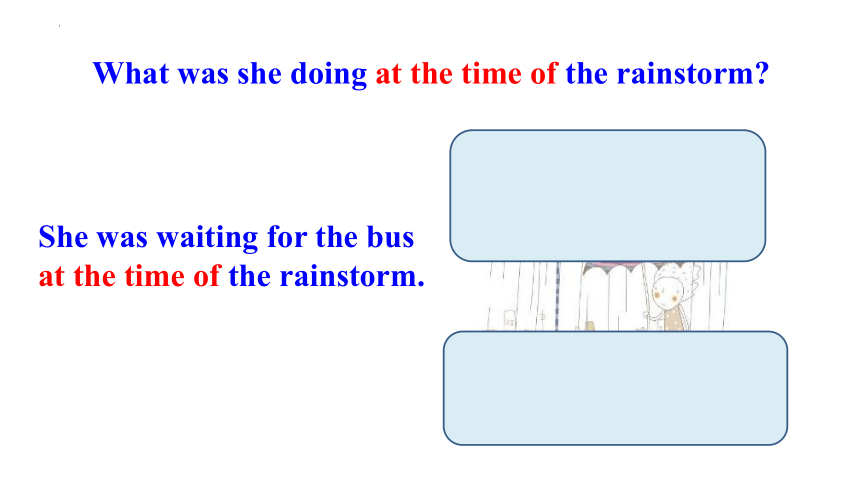 What was she doing at the time of the rainstorm?

She was waiting for the bus at the time of the rainstorm.